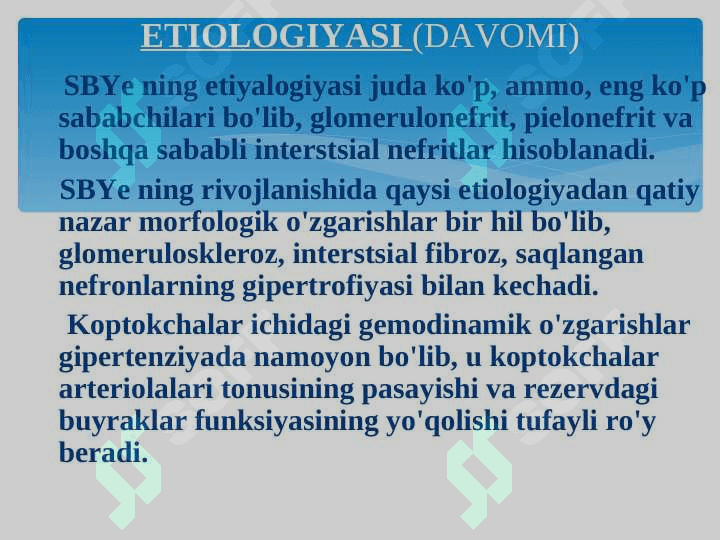 ETIOLOGIYASI (DAVOMI)

SBYe ning etiyalogiyasi juda ko'p, ammo, eng ko'p sababchilari bo'lib, glomerulonefrit, pielonefrit va boshqa sababli interstsial nefritlar hisoblanadi.

SBYe ning rivojlanishida qaysi etiologiyadan qatiy nazar morfologik o'zgarishlar bir hil bo'lib, glomeruloskleroz, interstsial fibroz, saqlangan nefronlarning gipertrofiyasi bilan kechadi.

Koptokchalar ichidagi gemodinamik o'zgarishlar gipertenziyada namoyon bo'lib, u koptokchalar arteriolalari tonusining pasayishi va rezervdagi buyraklar funksiyasining yo'qolishi tufayli ro'y beradi.